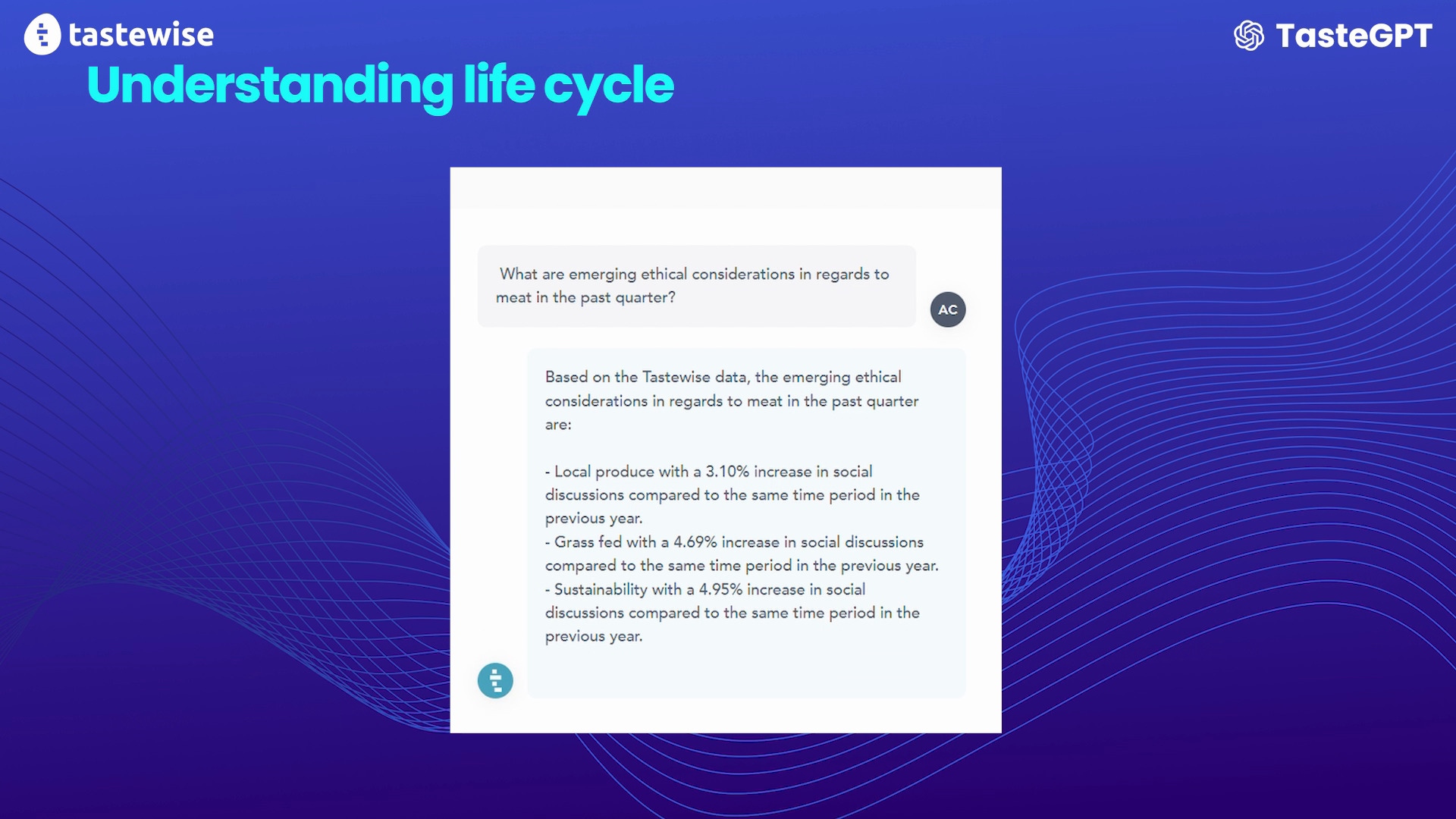 tastewise

TasteGPT

Understanding life cycle

What are emerging ethical considerations in regards to meat in the past quarter?

AC

Based on the Tastewise data, the emerging ethical considerations in regards to meat in the past quarter are:

- Local produce with a 3.10% increase in social discussions compared to the same time period in the previous year.
- Grass fed with a 4.69% increase in social discussions compared to the same time period in the previous year.
- Sustainability with a 4.95% increase in social discussions compared to the same time period in the previous year.